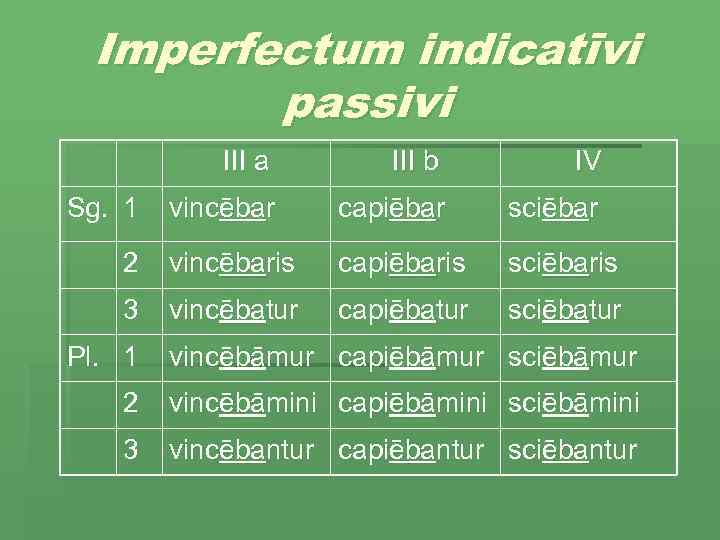 Imperfectum indicatīvi passivi

| | | III a | III b | IV |
|---|---|---|---|---|
| Sg. | 1 | vincēbar | capiēbar | sciēbar |
| | 2 | vincēbaris | capiēbaris | sciēbaris |
| | 3 | vincēbatur | capiēbatur | sciēbatur |
| Pl. | 1 | vincēbāmur | capiēbāmur | sciēbāmur |
| | 2 | vincēbāmini | capiēbāmini | sciēbāmini |
| | 3 | vincēbantur | capiēbantur | sciēbantur |